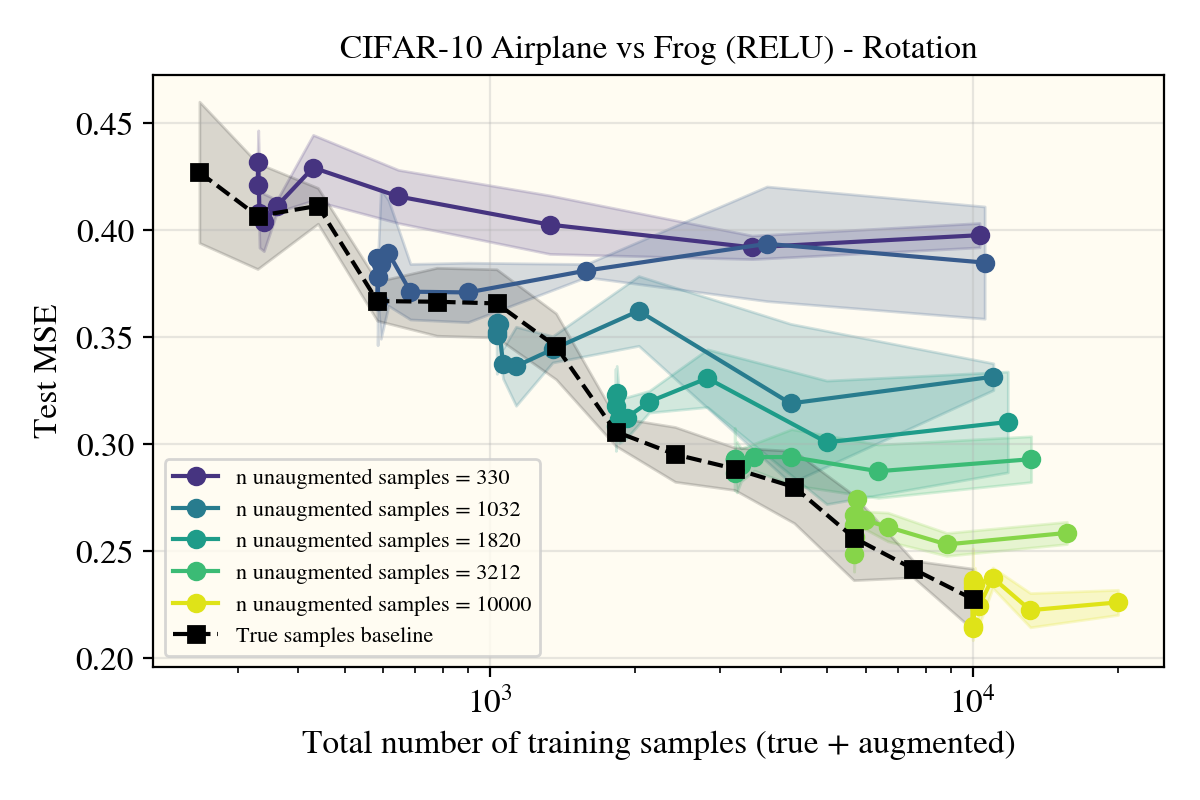 CIFAR-10 Airplane vs Frog (RELU) - Rotation

Test MSE

0.45
0.40
0.35
0.30
0.25
0.20

n unaugmented samples = 330
n unaugmented samples = 1032
n unaugmented samples = 1820
n unaugmented samples = 3212
n unaugmented samples = 10000
True samples baseline

$10^3$
$10^4$

Total number of training samples (true + augmented)